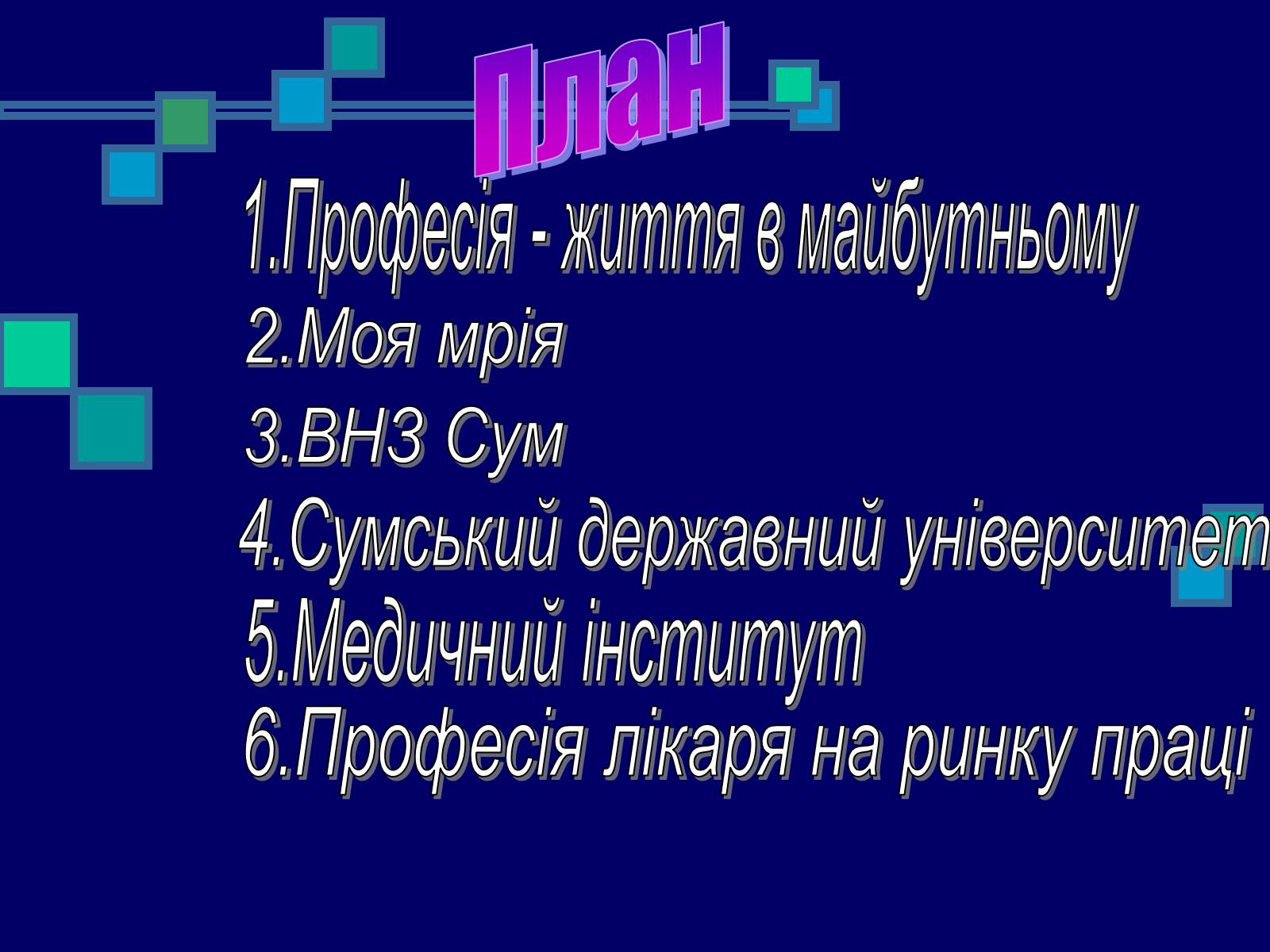 План

1.Професія - життя в майбутньому
2.Моя мрія
3.ВНЗ Сум
4.Сумський державний університет
5.Медичний інститут
6.Професія лікаря на ринку праці